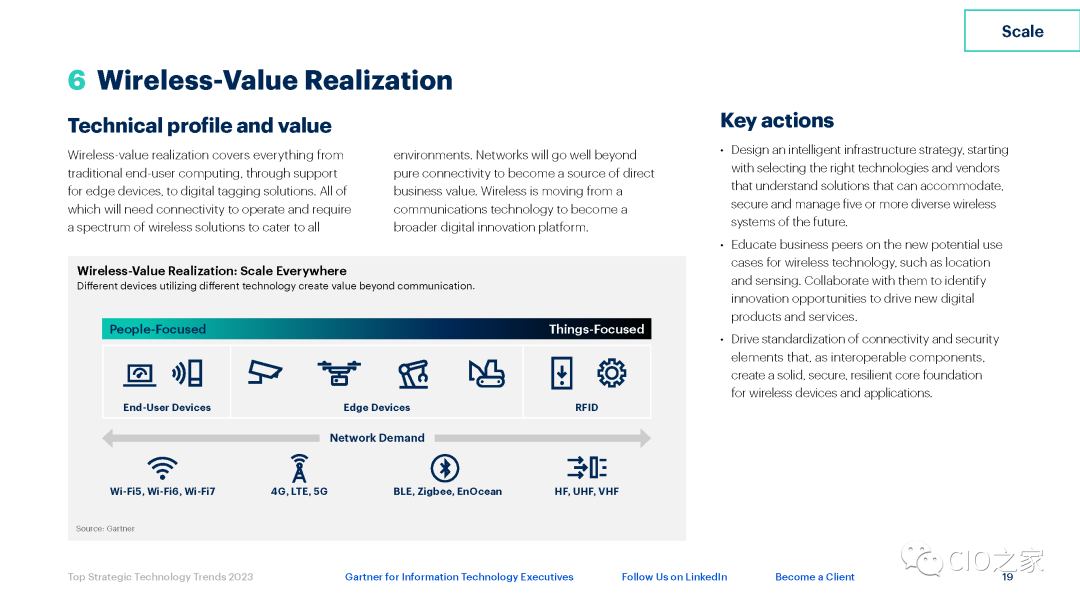 Scale

6 Wireless-Value Realization

Technical profile and value

Wireless-value realization covers everything from traditional end-user computing, through support for edge devices, to digital tagging solutions. All of which will need connectivity to operate and require a spectrum of wireless solutions to cater to all environments. Networks will go well beyond pure connectivity to become a source of direct business value. Wireless is moving from a communications technology to become a broader digital innovation platform.

Wireless-Value Realization: Scale Everywhere
Different devices utilizing different technology create value beyond communication.

People-Focused
Things-Focused

End-User Devices
Edge Devices
RFID

Network Demand

Wi-Fi5, Wi-Fi6, Wi-Fi7
4G, LTE, 5G
BLE, Zigbee, EnOcean
HF, UHF, VHF

Source: Gartner

Key actions

• Design an intelligent infrastructure strategy, starting with selecting the right technologies and vendors that understand solutions that can accommodate, secure and manage five or more diverse wireless systems of the future.

• Educate business peers on the new potential use cases for wireless technology, such as location and sensing. Collaborate with them to identify innovation opportunities to drive new digital products and services.

• Drive standardization of connectivity and security elements that, as interoperable components, create a solid, secure, resilient core foundation for wireless devices and applications.

Top Strategic Technology Trends 2023
Gartner for Information Technology Executives
Follow Us on LinkedIn
Become a Client
CIO之家
19